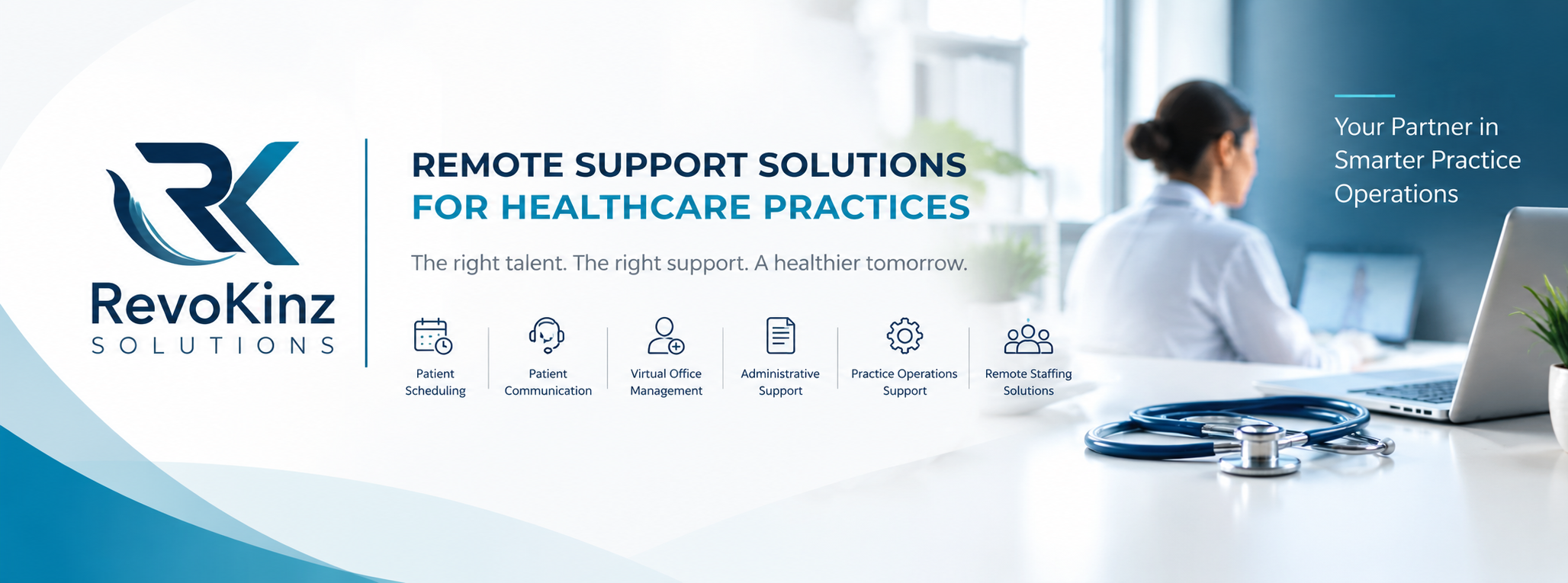 RK
RevoKinz
SOLUTIONS

REMOTE SUPPORT SOLUTIONS
FOR HEALTHCARE PRACTICES

The right talent. The right support. A healthier tomorrow.

Patient Scheduling

Patient Communication

Virtual Office Management

Administrative Support

Practice Operations Support

Remote Staffing Solutions

Your Partner in Smarter Practice Operations